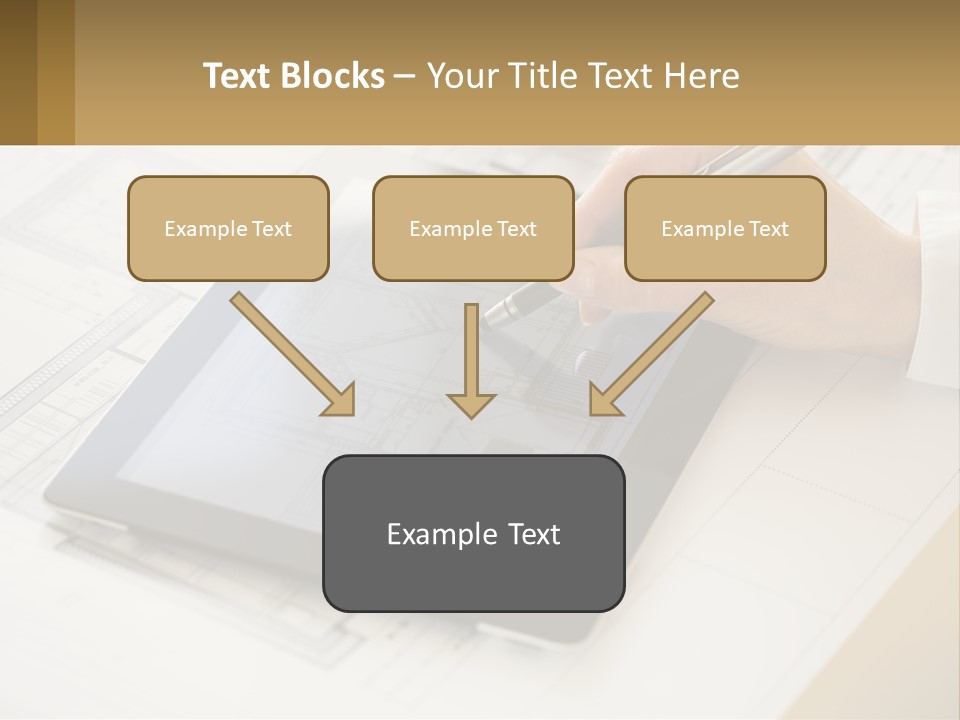 Text Blocks – Your Title Text Here

Example Text

Example Text

Example Text

Example Text